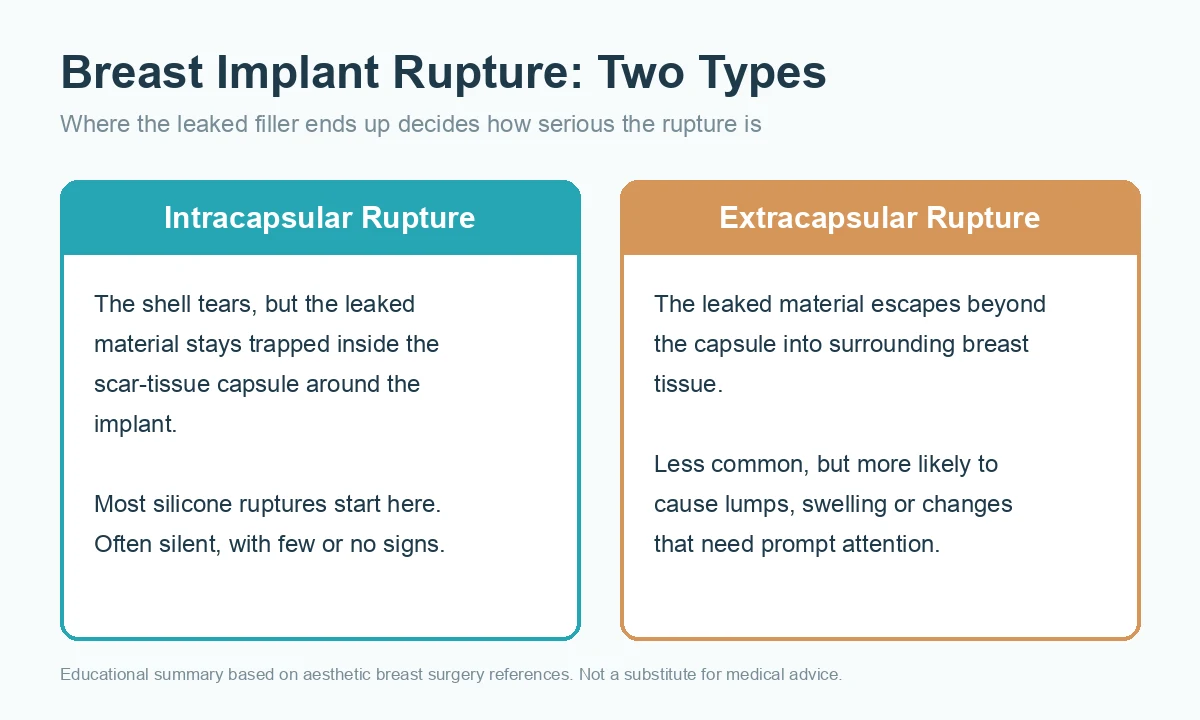 Breast Implant Rupture: Two Types

Where the leaked filler ends up decides how serious the rupture is

Intracapsular Rupture

The shell tears, but the leaked material stays trapped inside the scar-tissue capsule around the implant.

Most silicone ruptures start here. Often silent, with few or no signs.

Extracapsular Rupture

The leaked material escapes beyond the capsule into surrounding breast tissue.

Less common, but more likely to cause lumps, swelling or changes that need prompt attention.

Educational summary based on aesthetic breast surgery references. Not a substitute for medical advice.